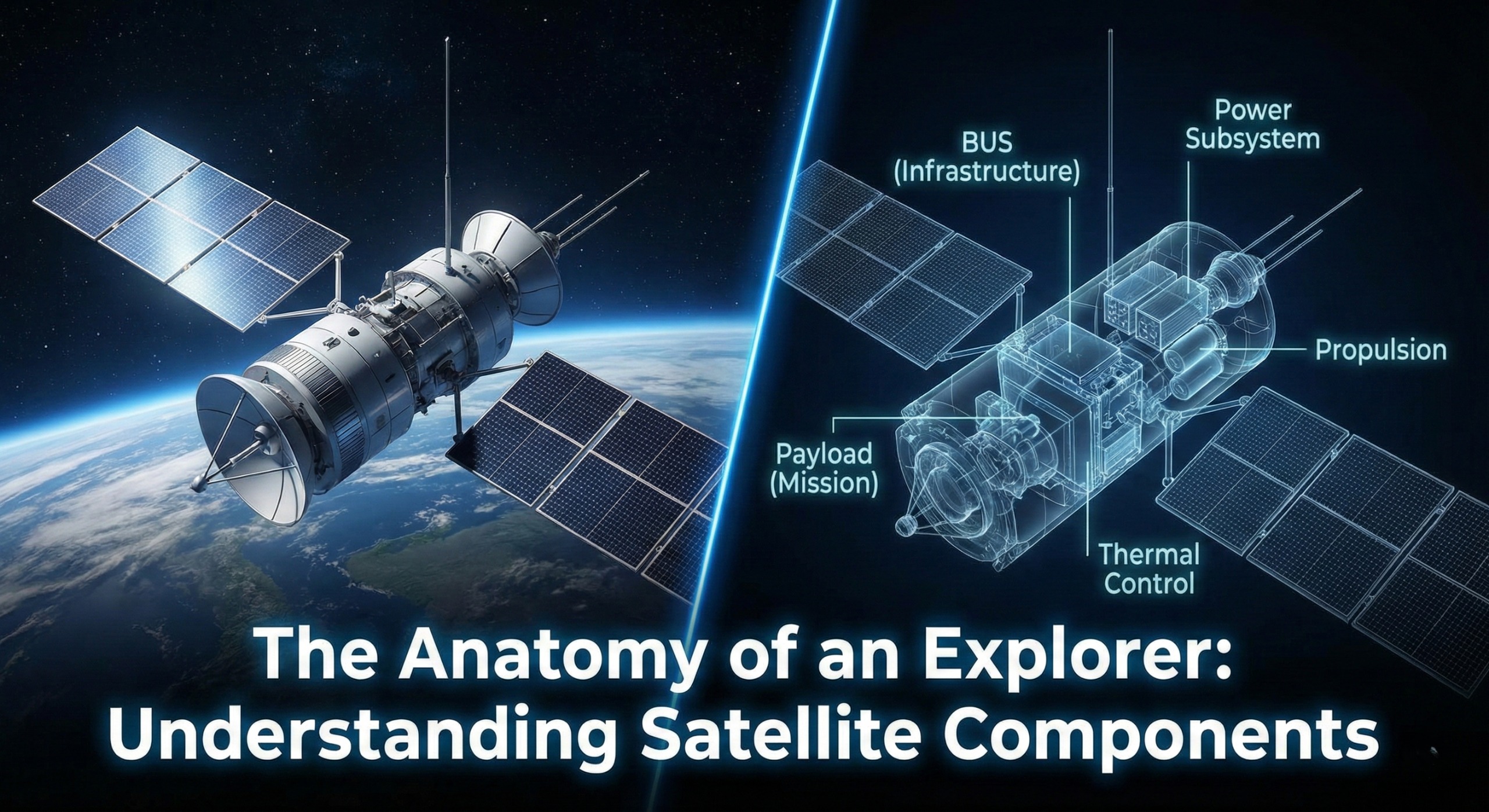 BUS
(Infrastructure)

Power
Subsystem

Propulsion

Payload
(Mission)

Thermal
Control

The Anatomy of an Explorer:
Understanding Satellite Components